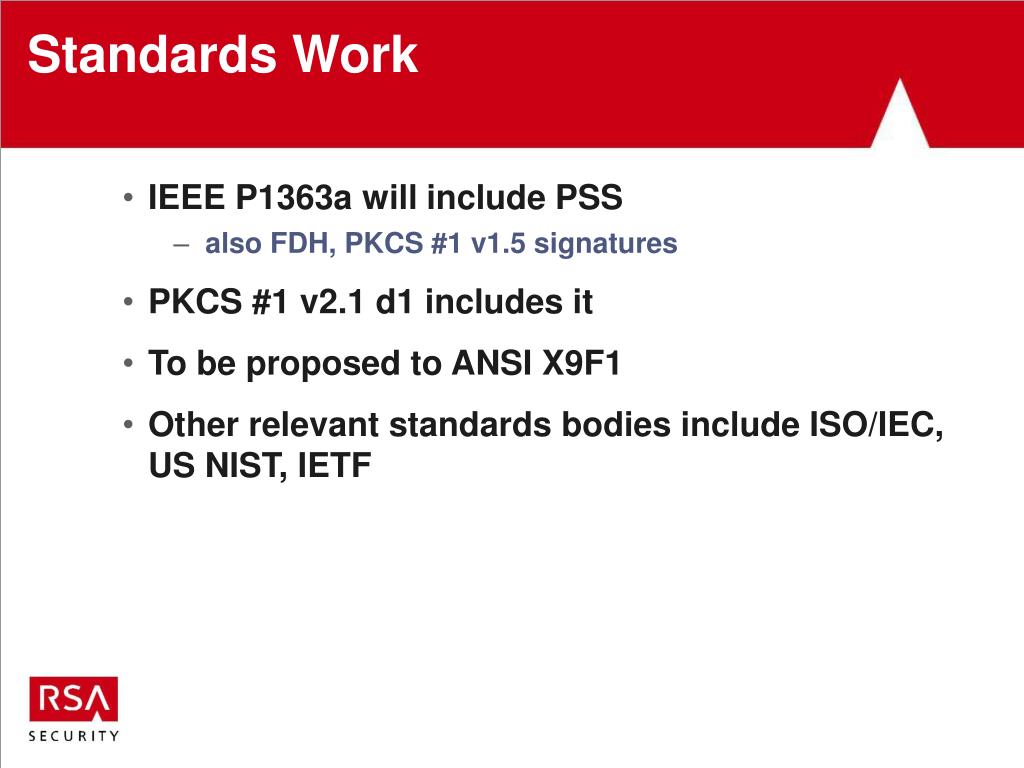 Standards Work

• IEEE P1363a will include PSS
– also FDH, PKCS #1 v1.5 signatures
• PKCS #1 v2.1 d1 includes it
• To be proposed to ANSI X9F1
• Other relevant standards bodies include ISO/IEC, US NIST, IETF

RSA
SECURITY